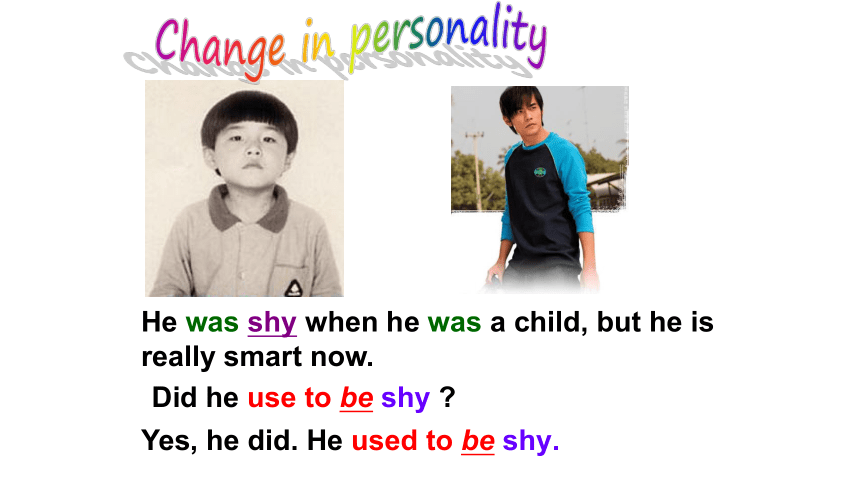 Change in personality

He was shy when he was a child, but he is really smart now.

Did he use to be shy ?

Yes, he did. He used to be shy.